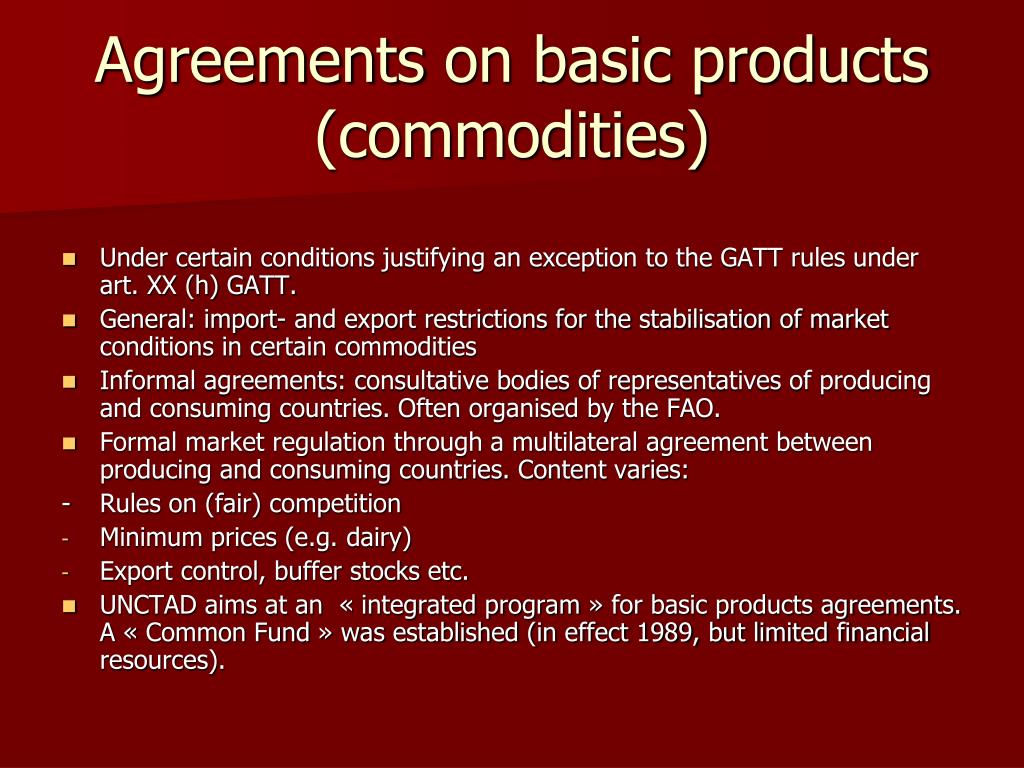 Agreements on basic products (commodities)

- Under certain conditions justifying an exception to the GATT rules under art. XX (h) GATT.
- General: import- and export restrictions for the stabilisation of market conditions in certain commodities
- Informal agreements: consultative bodies of representatives of producing and consuming countries. Often organised by the FAO.
- Formal market regulation through a multilateral agreement between producing and consuming countries. Content varies:
- Rules on (fair) competition
- Minimum prices (e.g. dairy)
- Export control, buffer stocks etc.
- UNCTAD aims at an « integrated program » for basic products agreements. A « Common Fund » was established (in effect 1989, but limited financial resources).